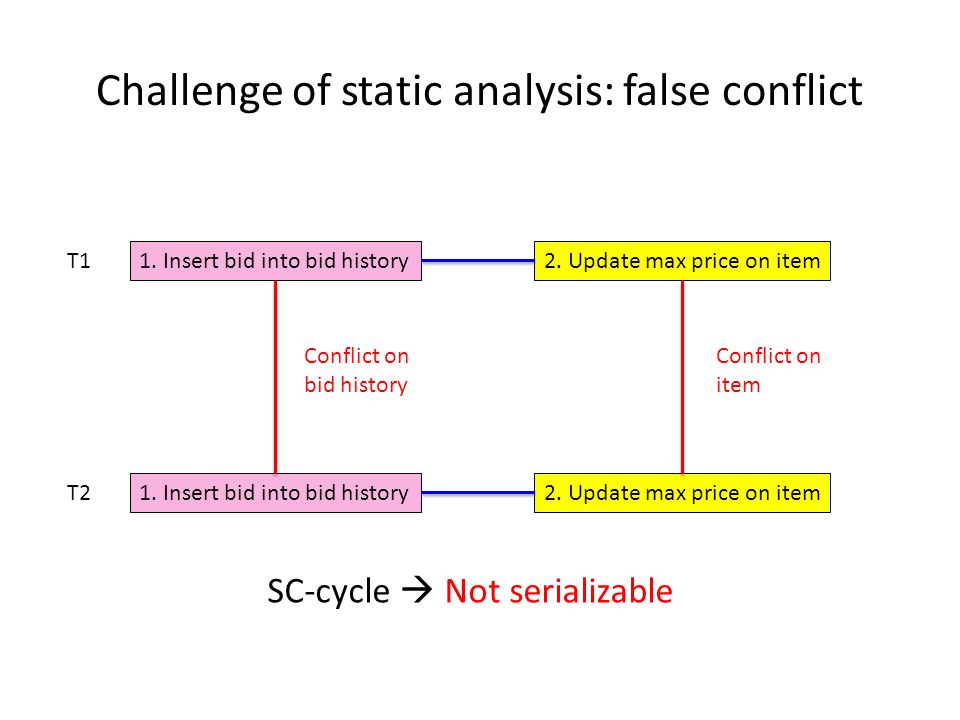 Challenge of static analysis: false conflict

T1
1. Insert bid into bid history
2. Update max price on item

Conflict on bid history

Conflict on item

T2
1. Insert bid into bid history
2. Update max price on item

SC-cycle → Not serializable